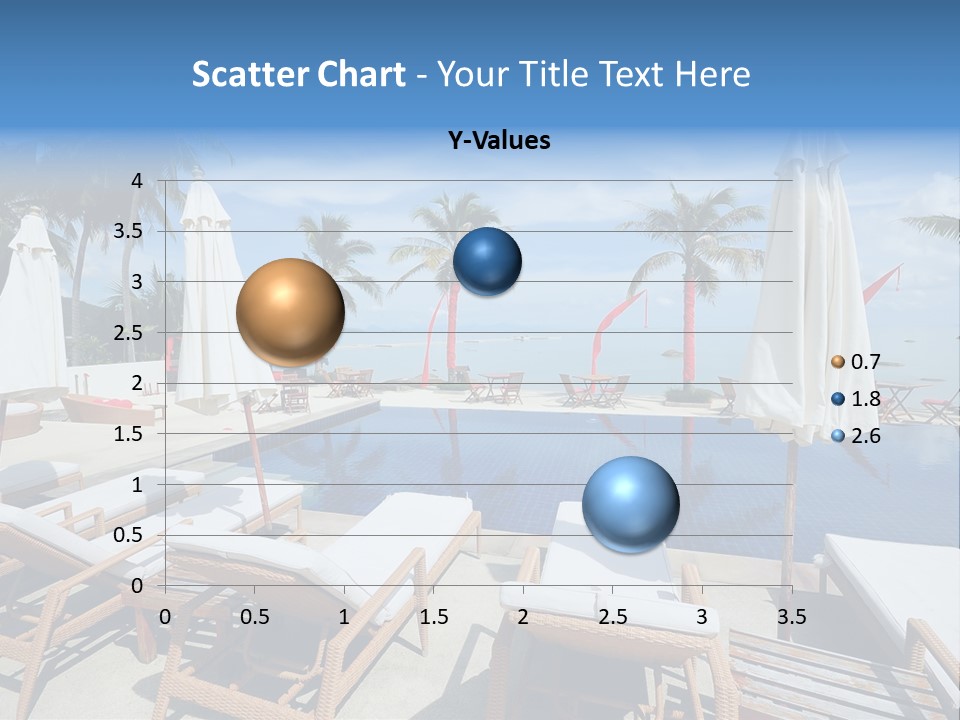 Scatter Chart - Your Title Text Here

Y-Values

4
3.5
3
2.5
2
1.5
1
0.5
0

0 0.5 1 1.5 2 2.5 3 3.5

0.7
1.8
2.6